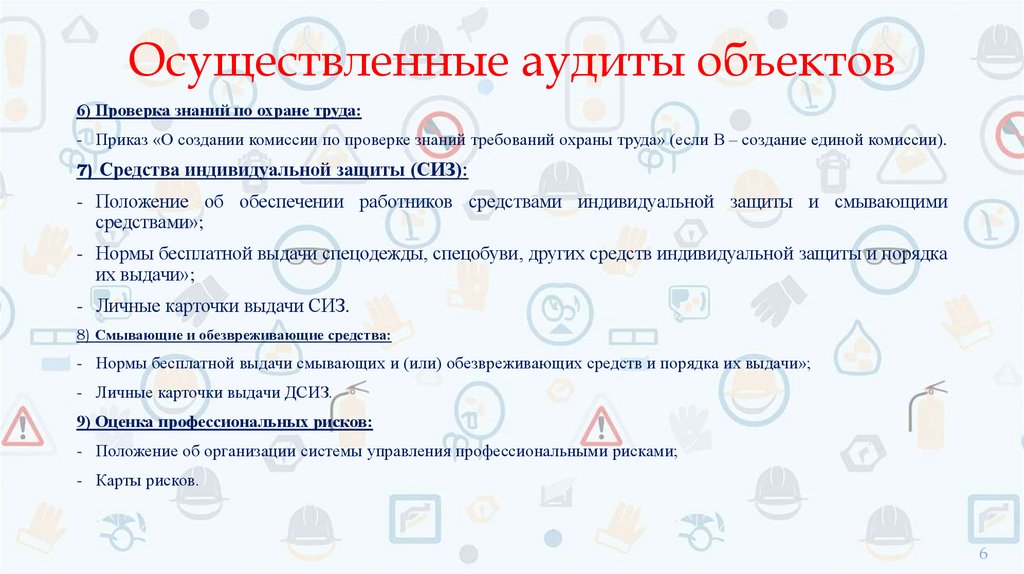 Осуществленные аудиты объектов

6) Проверка знаний по охране труда:

- Приказ «О создании комиссии по проверке знаний требований охраны труда» (если В – создание единой комиссии).

7) Средства индивидуальной защиты (СИЗ):

- Положение об обеспечении работников средствами индивидуальной защиты и смывающими средствами»;

- Нормы бесплатной выдачи спецодежды, спецобуви, других средств индивидуальной защиты и порядка их выдачи»;

- Личные карточки выдачи СИЗ.

8) Смывающие и обезвреживающие средства:

- Нормы бесплатной выдачи смывающих и (или) обезвреживающих средств и порядка их выдачи»;

- Личные карточки выдачи ДСИЗ.

9) Оценка профессиональных рисков:

- Положение об организации системы управления профессиональными рисками;

- Карты рисков.

6